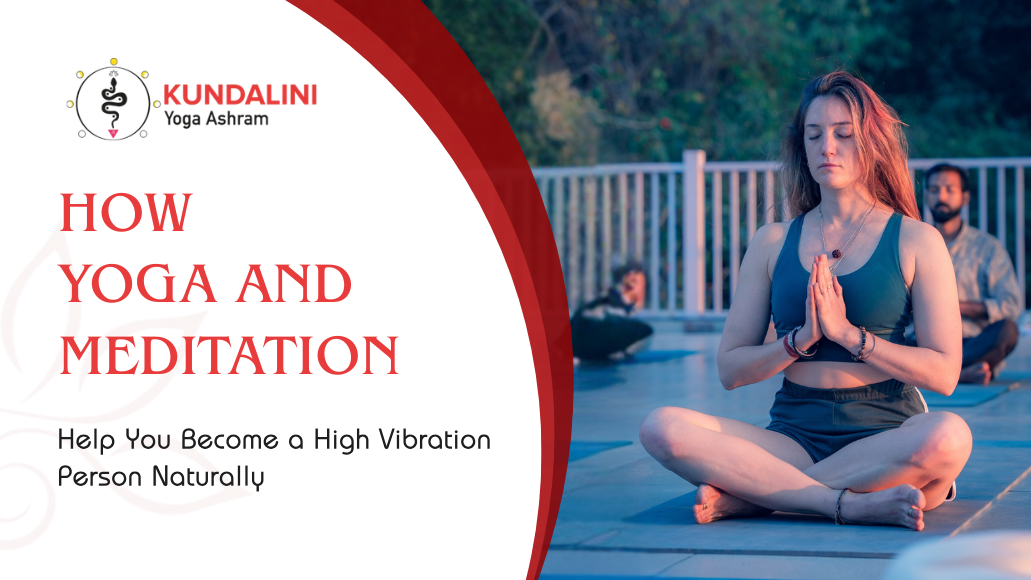 KUNDALINI
Yoga Ashram

HOW
YOGA AND
MEDITATION

Help You Become a High Vibration Person Naturally